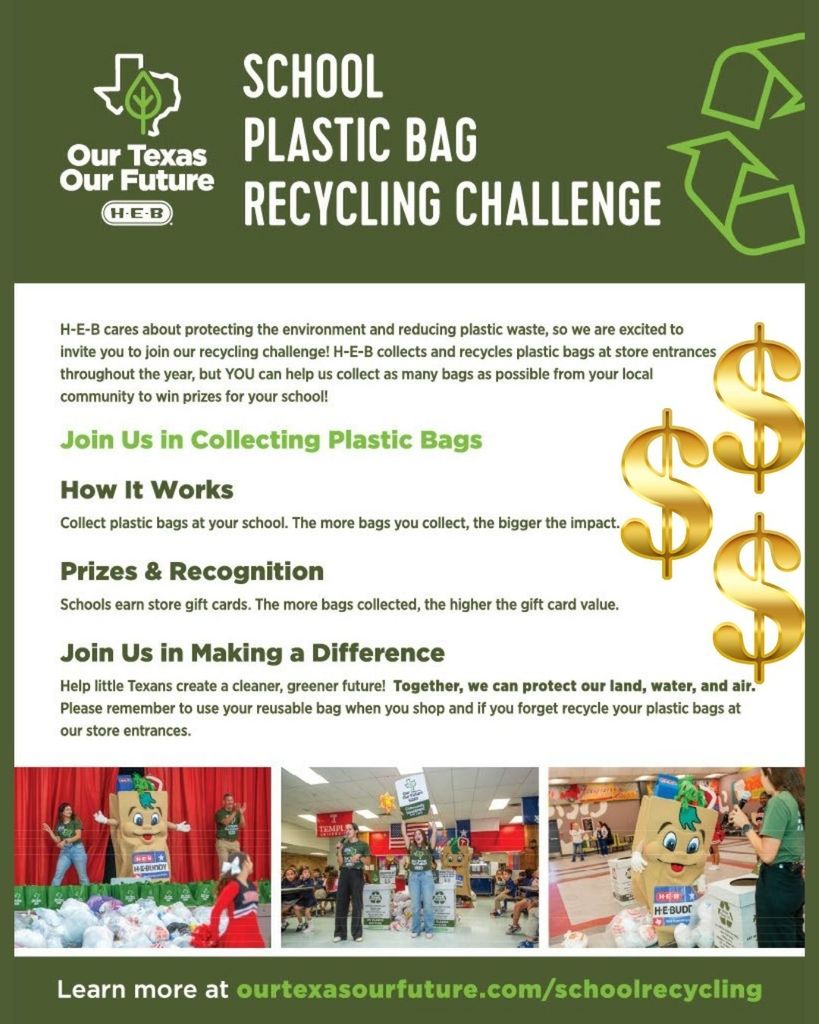 Our Texas Our Future
H-E-B

SCHOOL PLASTIC BAG RECYCLING CHALLENGE

H-E-B cares about protecting the environment and reducing plastic waste, so we are excited to invite you to join our recycling challenge! H-E-B collects and recycles plastic bags at store entrances throughout the year, but YOU can help us collect as many bags as possible from your local community to win prizes for your school!

Join Us in Collecting Plastic Bags

How It Works

Collect plastic bags at your school. The more bags you collect, the bigger the impact.

Prizes & Recognition

Schools earn store gift cards. The more bags collected, the higher the gift card value.

Join Us in Making a Difference

Help little Texans create a cleaner, greener future! Together, we can protect our land, water, and air. Please remember to use your reusable bag when you shop and if you forget recycle your plastic bags at our store entrances.

H-E-B
H-E-BUDDY
TEMPLE
H-E-BUDDY

Learn more at ourtexasourfuture.com/schoolrecycling